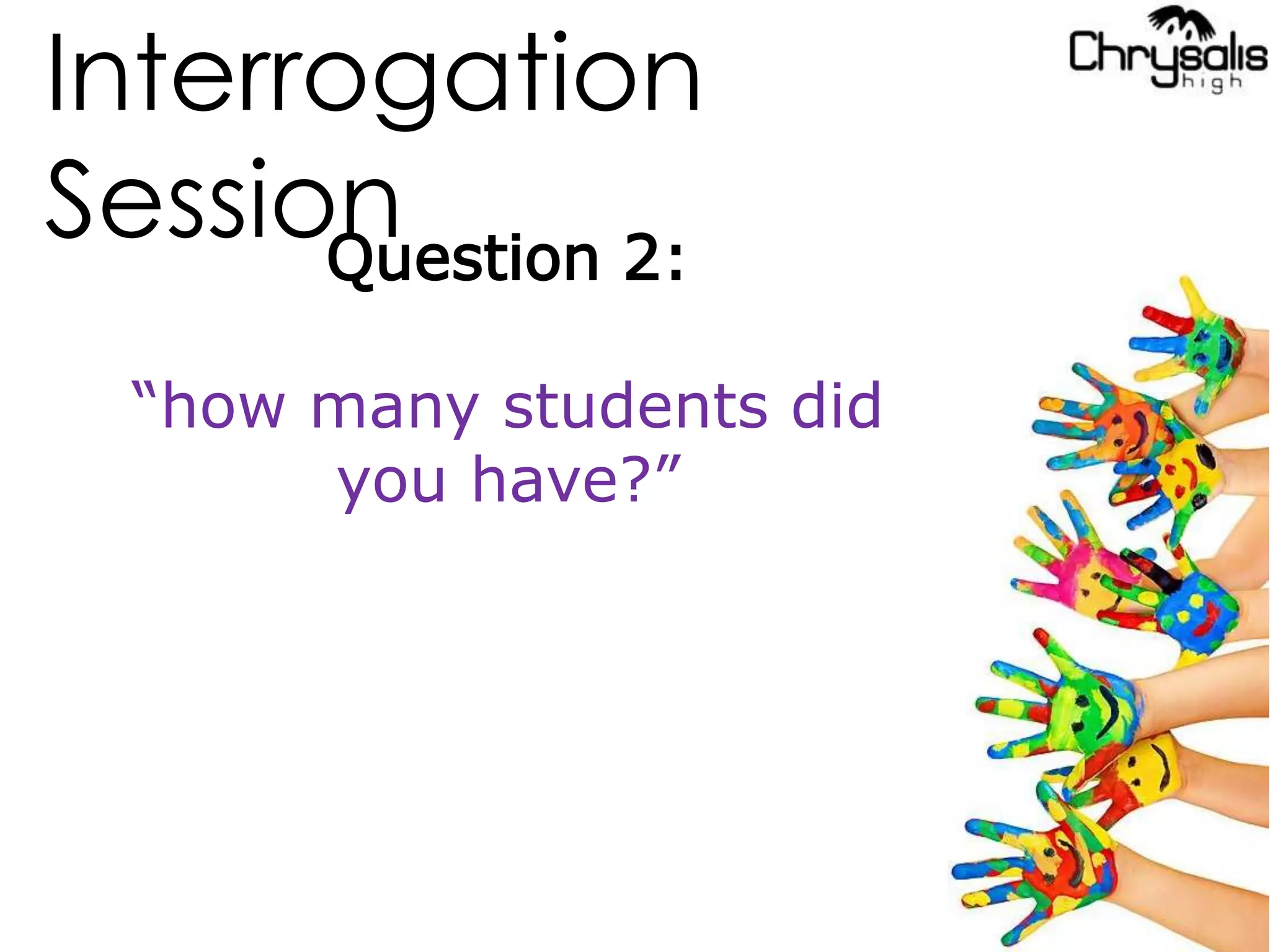 Interrogation Session

Chrysalis high

Question 2:

“how many students did you have?”